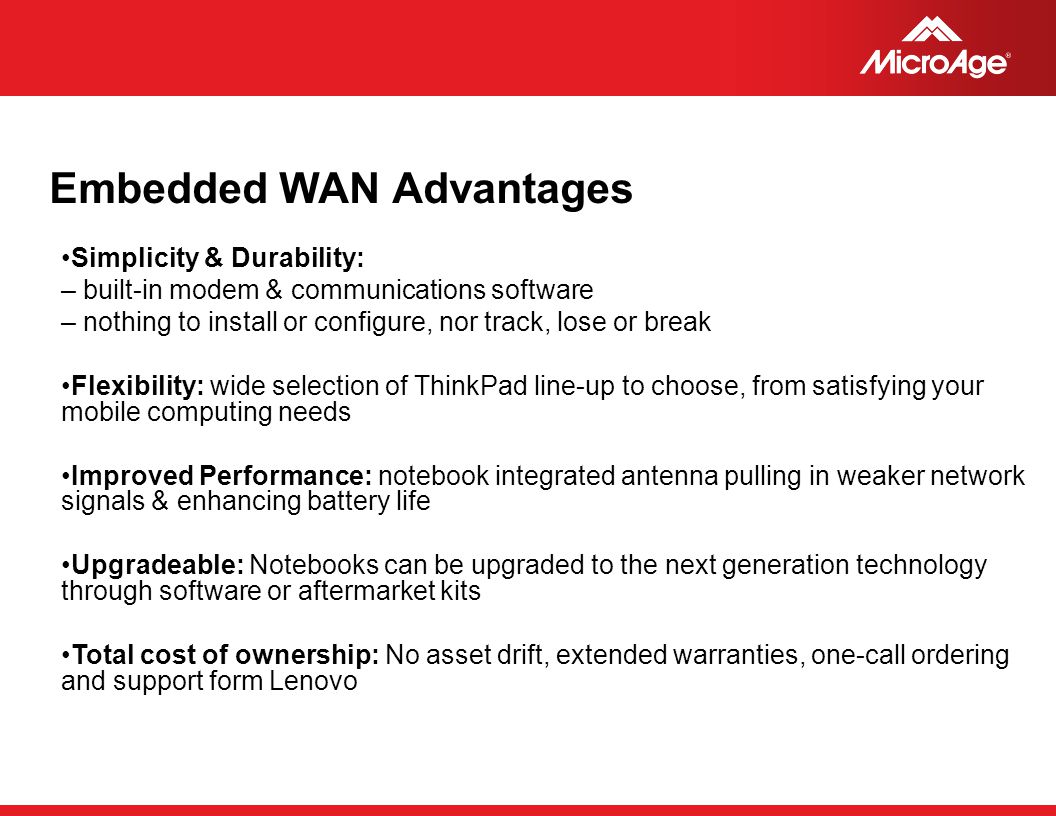 MicroAge®

Embedded WAN Advantages

•Simplicity & Durability:
– built-in modem & communications software
– nothing to install or configure, nor track, lose or break

•Flexibility: wide selection of ThinkPad line-up to choose, from satisfying your mobile computing needs

•Improved Performance: notebook integrated antenna pulling in weaker network signals & enhancing battery life

•Upgradeable: Notebooks can be upgraded to the next generation technology through software or aftermarket kits

•Total cost of ownership: No asset drift, extended warranties, one-call ordering and support form Lenovo